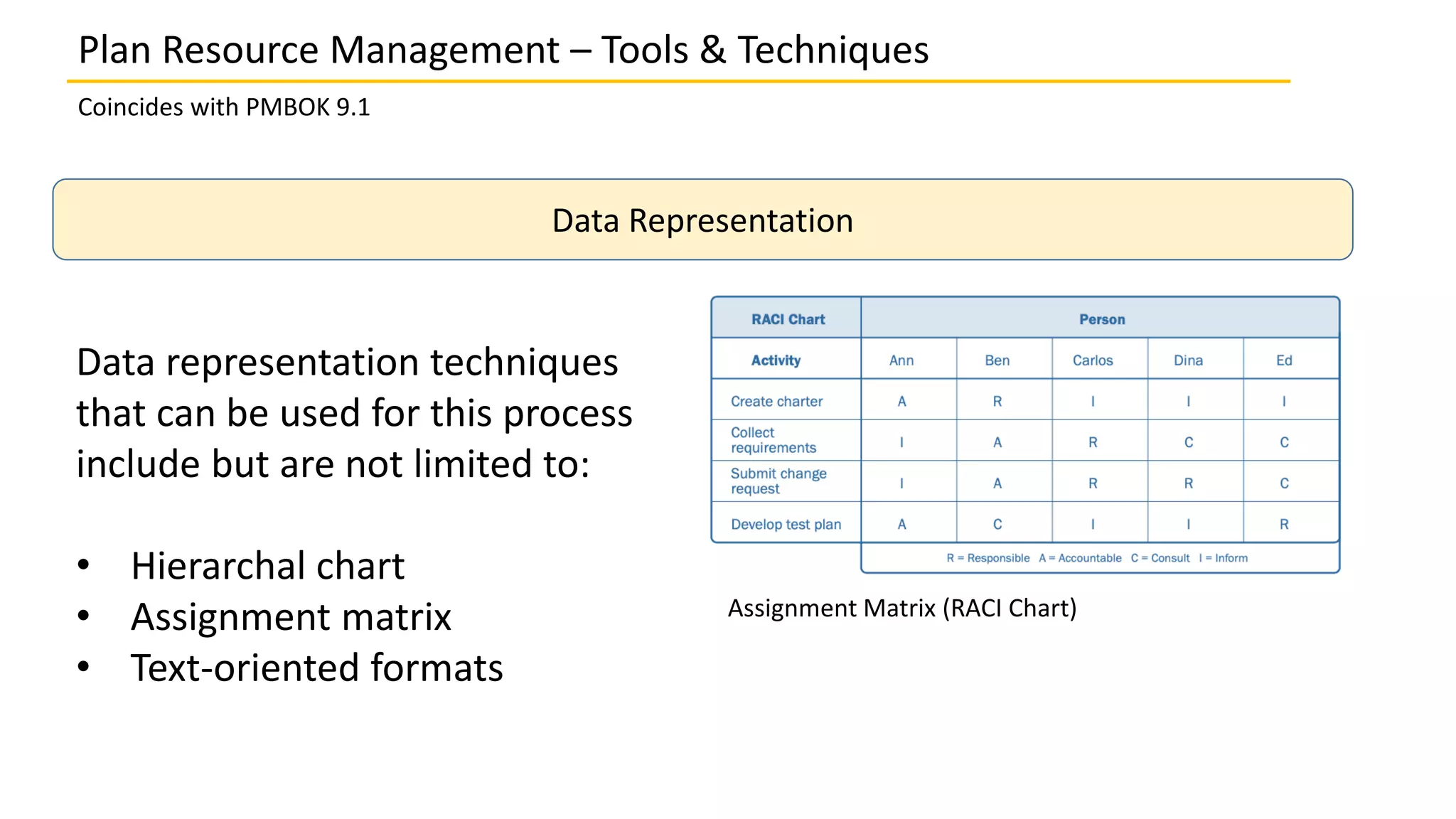 Plan Resource Management – Tools & Techniques

Coincides with PMBOK 9.1

Data Representation

Data representation techniques that can be used for this process include but are not limited to:

• Hierarchal chart
• Assignment matrix
• Text-oriented formats

| RACI Chart | Person | | | | |
|---|---|---|---|---|---|
| Activity | Ann | Ben | Carlos | Dina | Ed |
| Create charter | A | R | I | I | I |
| Collect requirements | I | A | R | C | C |
| Submit change request | I | A | R | R | C |
| Develop test plan | A | C | I | I | R |

R = Responsible A = Accountable C = Consult I = Inform

Assignment Matrix (RACI Chart)